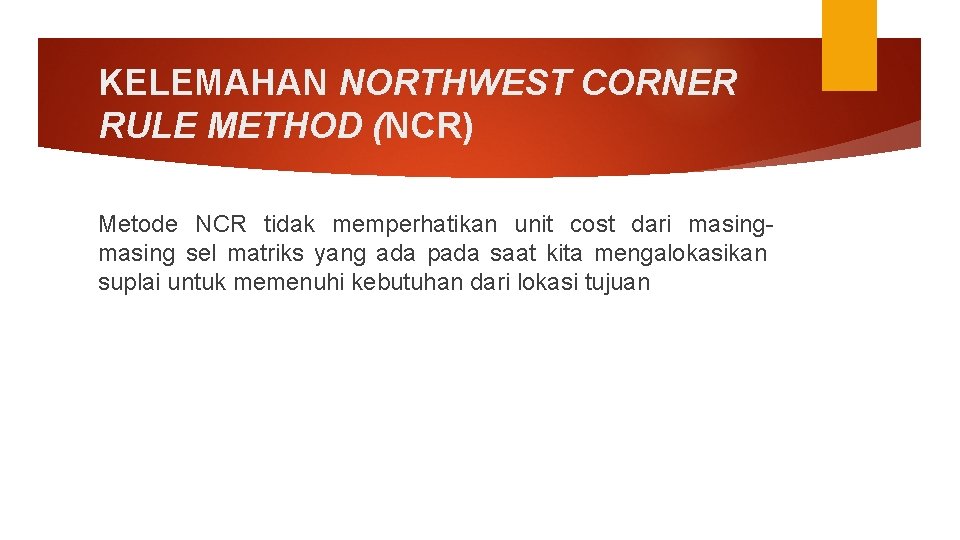 KELEMAHAN NORTHWEST CORNER RULE METHOD (NCR)

Metode NCR tidak memperhatikan unit cost dari masing-masing sel matriks yang ada pada saat kita mengalokasikan suplai untuk memenuhi kebutuhan dari lokasi tujuan